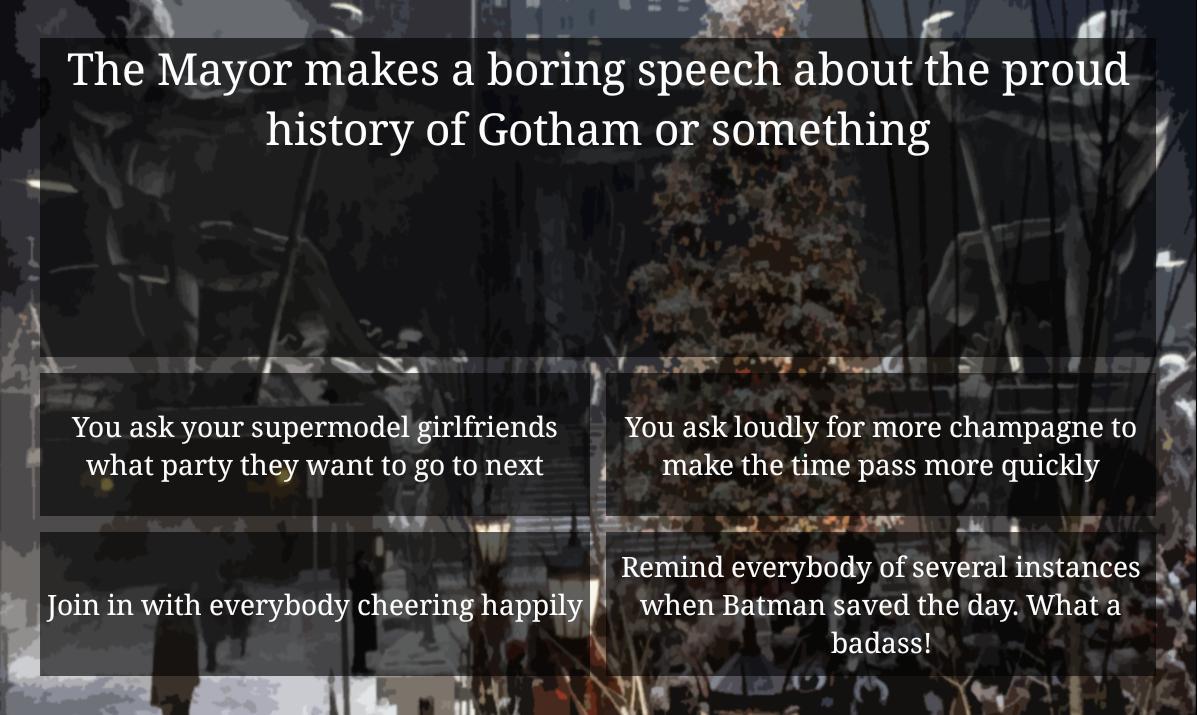 The Mayor makes a boring speech about the proud history of Gotham or something

You ask your supermodel girlfriends what party they want to go to next

You ask loudly for more champagne to make the time pass more quickly

Join in with everybody cheering happily

Remind everybody of several instances when Batman saved the day. What a badass!